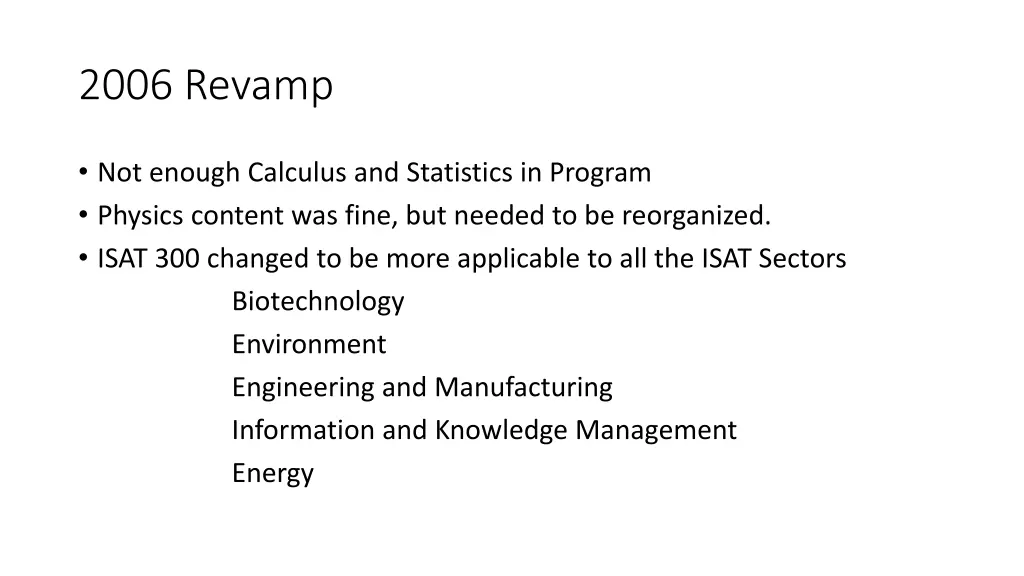 2006 Revamp

• Not enough Calculus and Statistics in Program
• Physics content was fine, but needed to be reorganized.
• ISAT 300 changed to be more applicable to all the ISAT Sectors
Biotechnology
Environment
Engineering and Manufacturing
Information and Knowledge Management
Energy